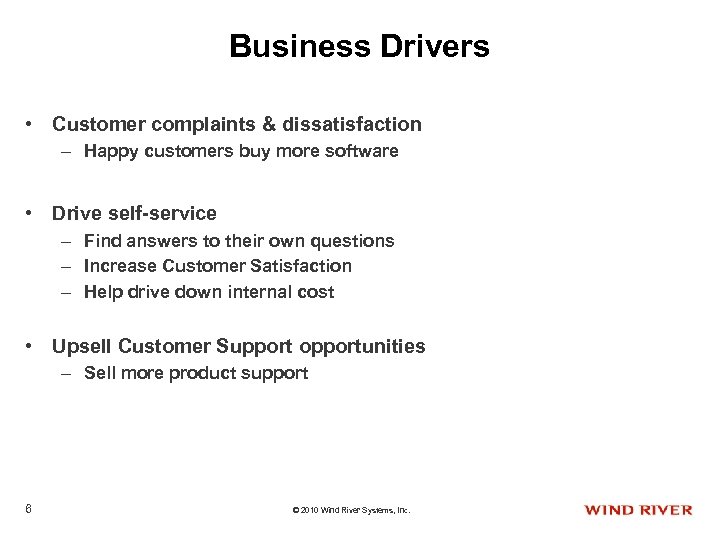 Business Drivers

• Customer complaints & dissatisfaction
– Happy customers buy more software

• Drive self-service
– Find answers to their own questions
– Increase Customer Satisfaction
– Help drive down internal cost

• Upsell Customer Support opportunities
– Sell more product support

6

© 2010 Wind River Systems, Inc.

WIND RIVER